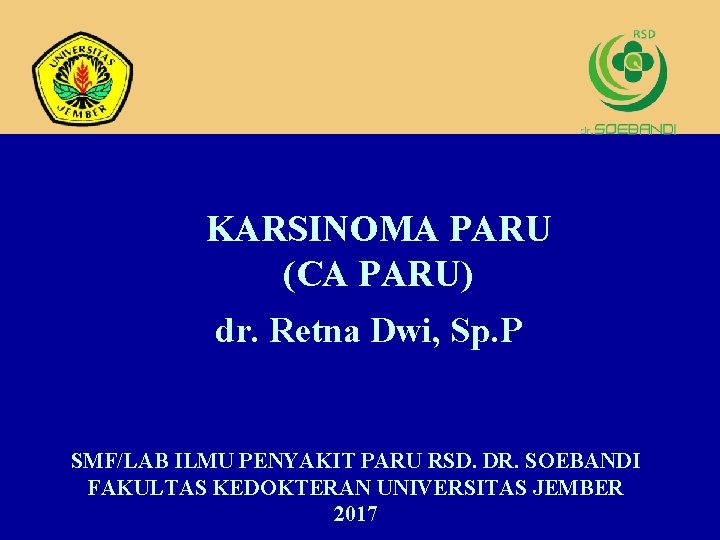 UNIVERSITAS JEMBER

RSD
dr. SOEBANDI

KARSINOMA PARU
(CA PARU)

dr. Retna Dwi, Sp.P

SMF/LAB ILMU PENYAKIT PARU RSD. DR. SOEBANDI
FAKULTAS KEDOKTERAN UNIVERSITAS JEMBER
2017